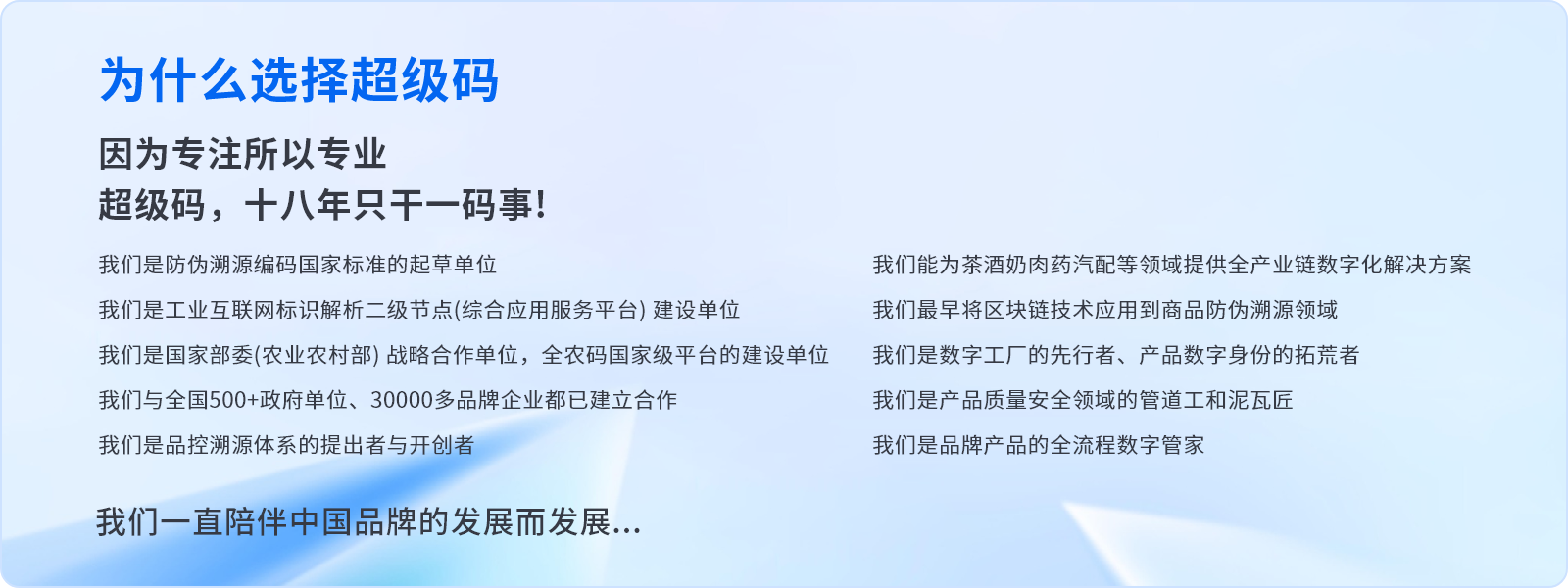 为什么选择超级码

因为专注所以专业
超级码，十八年只干一码事!

我们是防伪溯源编码国家标准的起草单位

我们是工业互联网标识解析二级节点(综合应用服务平台) 建设单位

我们是国家部委(农业农村部) 战略合作单位，全农码国家级平台的建设单位

我们与全国500+政府单位、30000多品牌企业都已建立合作

我们是品控溯源体系的提出者与开创者

我们能为茶酒奶肉药汽配等领域提供全产业链数字化解决方案

我们最早将区块链技术应用到商品防伪溯源领域

我们是数字工厂的先行者、产品数字身份的拓荒者

我们是产品质量安全领域的管道工和泥瓦匠

我们是品牌产品的全流程数字管家

我们一直陪伴中国品牌的发展而发展...